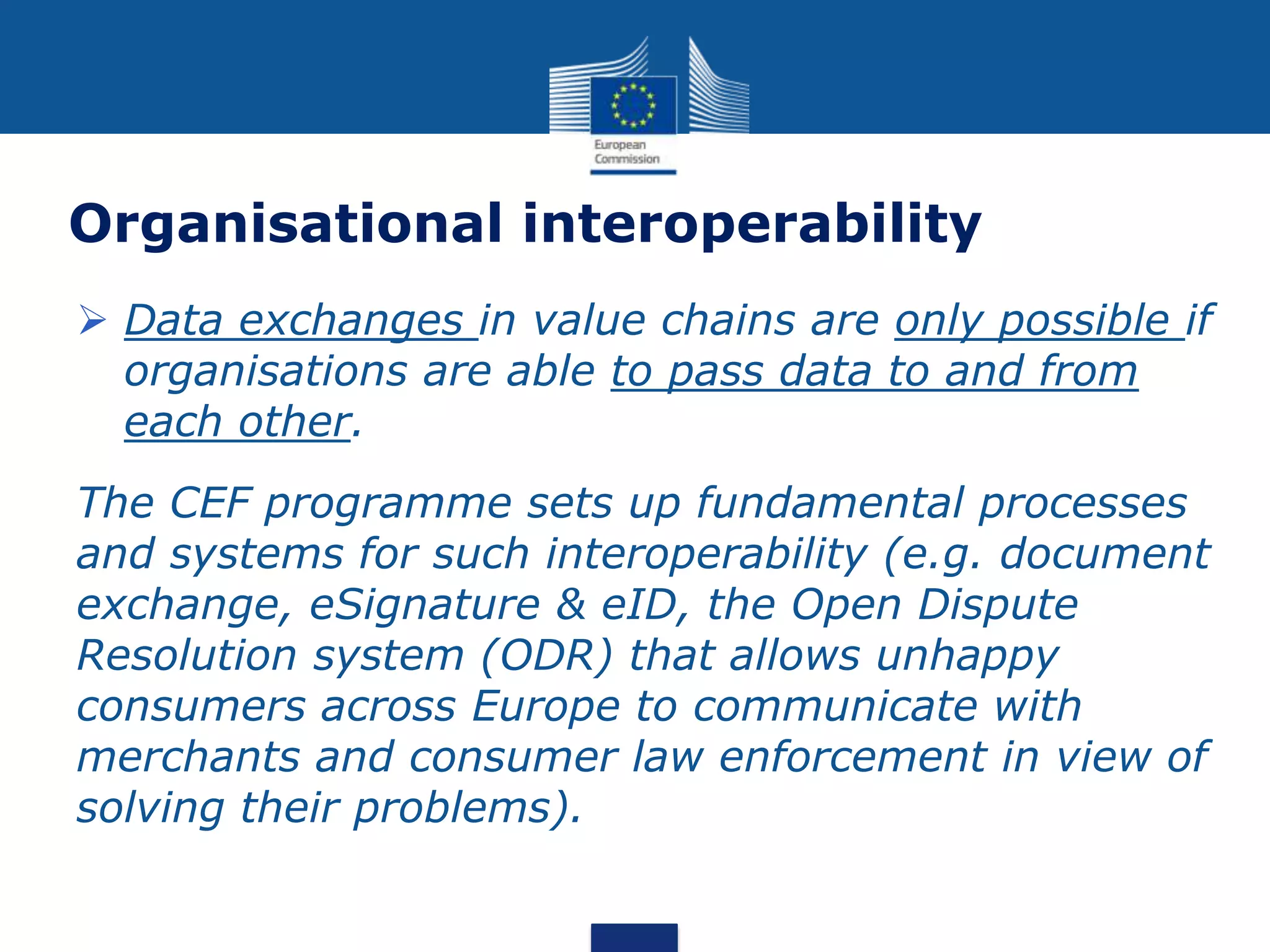 European Commission

Organisational interoperability

➢ Data exchanges in value chains are only possible if organisations are able to pass data to and from each other.

The CEF programme sets up fundamental processes and systems for such interoperability (e.g. document exchange, eSignature & eID, the Open Dispute Resolution system (ODR) that allows unhappy consumers across Europe to communicate with merchants and consumer law enforcement in view of solving their problems).